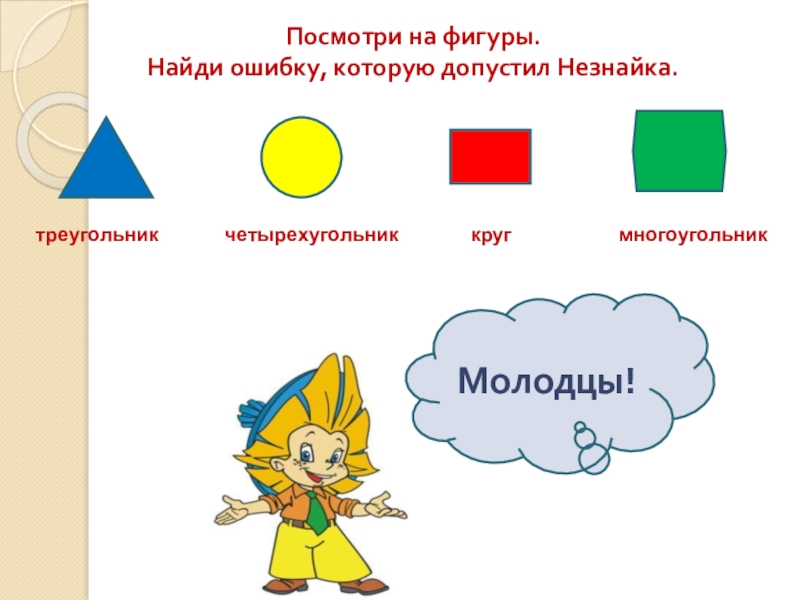 Посмотри на фигуры.
Найди ошибку, которую допустил Незнайка.

треугольник четырехугольник круг многоугольник

Молодцы!